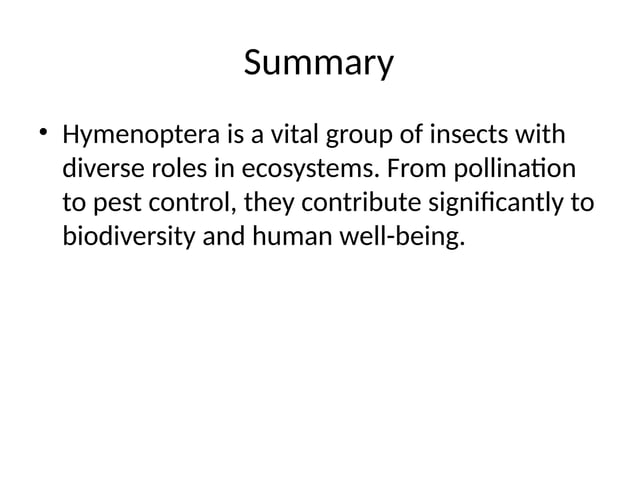 Summary

• Hymenoptera is a vital group of insects with diverse roles in ecosystems. From pollination to pest control, they contribute significantly to biodiversity and human well-being.